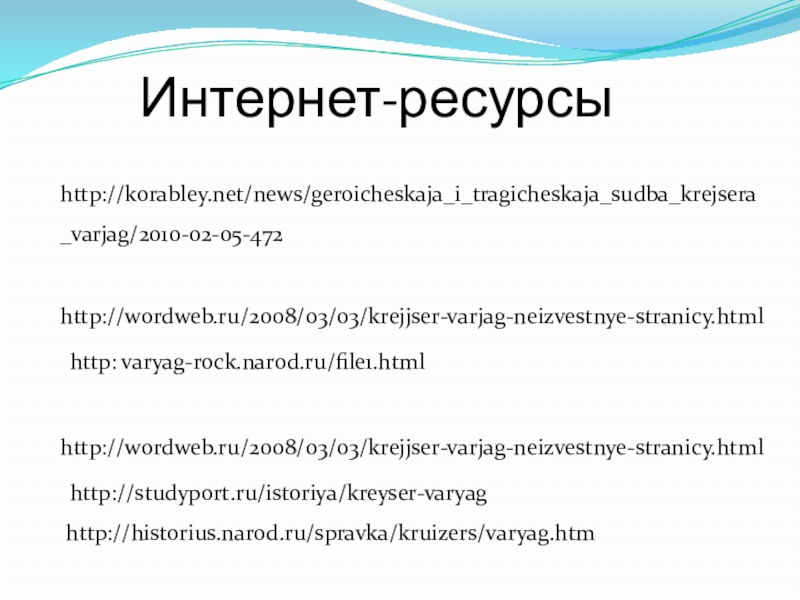 Интернет-ресурсы

http://korabley.net/news/geroicheskaja_i_tragicheskaja_sudba_krejsera_varjag/2010-02-05-472

http://wordweb.ru/2008/03/03/krejjser-varjag-neizvestnye-stranicy.html

http: varyag-rock.narod.ru/file1.html

http://wordweb.ru/2008/03/03/krejjser-varjag-neizvestnye-stranicy.html

http://studyport.ru/istoriya/kreyser-varyag

http://historius.narod.ru/spravka/kruizers/varyag.htm